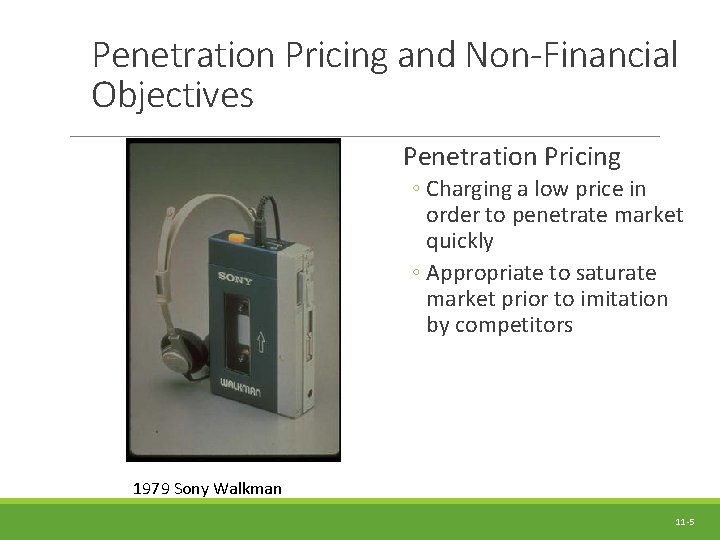 Penetration Pricing and Non-Financial Objectives

SONY

WALKMAN

1979 Sony Walkman

Penetration Pricing

◦ Charging a low price in order to penetrate market quickly

◦ Appropriate to saturate market prior to imitation by competitors

11-5